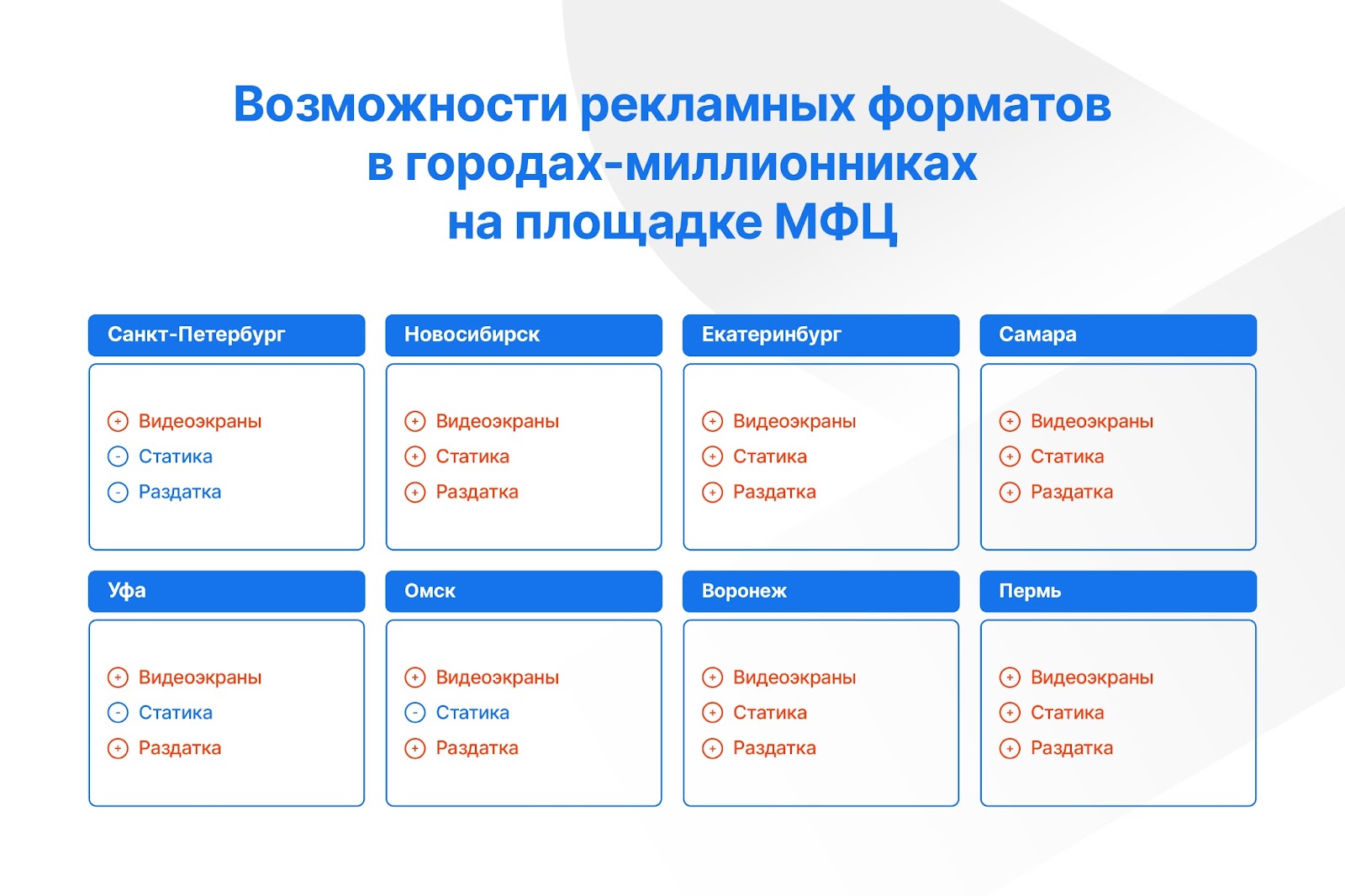 Возможности рекламных форматов в городах-миллионниках на площадке МФЦ

Санкт-Петербург

+ Видеоэкраны
- Статика
- Раздатка

Новосибирск

+ Видеоэкраны
+ Статика
+ Раздатка

Екатеринбург

+ Видеоэкраны
+ Статика
+ Раздатка

Самара

+ Видеоэкраны
+ Статика
+ Раздатка

Уфа

+ Видеоэкраны
- Статика
+ Раздатка

Омск

+ Видеоэкраны
- Статика
+ Раздатка

Воронеж

+ Видеоэкраны
+ Статика
+ Раздатка

Пермь

+ Видеоэкраны
+ Статика
+ Раздатка